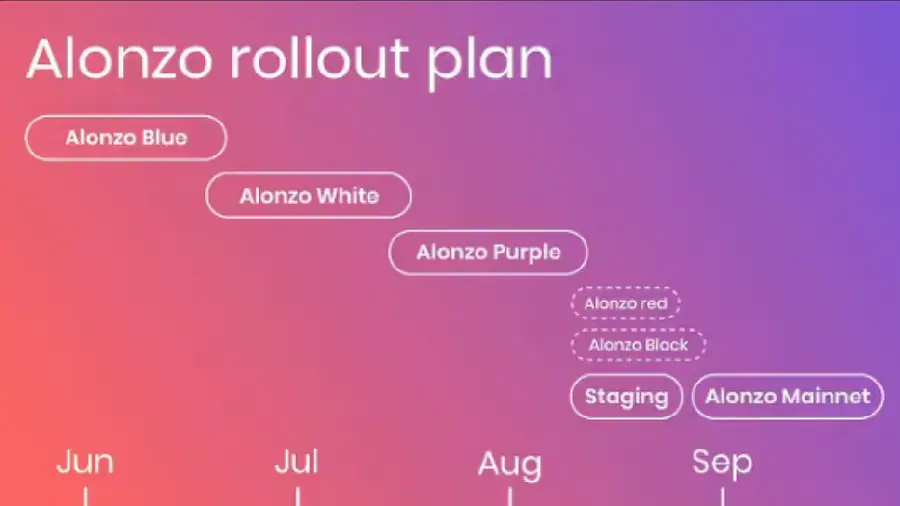 Alonzo rollout plan

Alonzo Blue

Alonzo White

Alonzo Purple

Alonzo red

Alonzo Black

Staging

Alonzo Mainnet

Jun

Jul

Aug

Sep